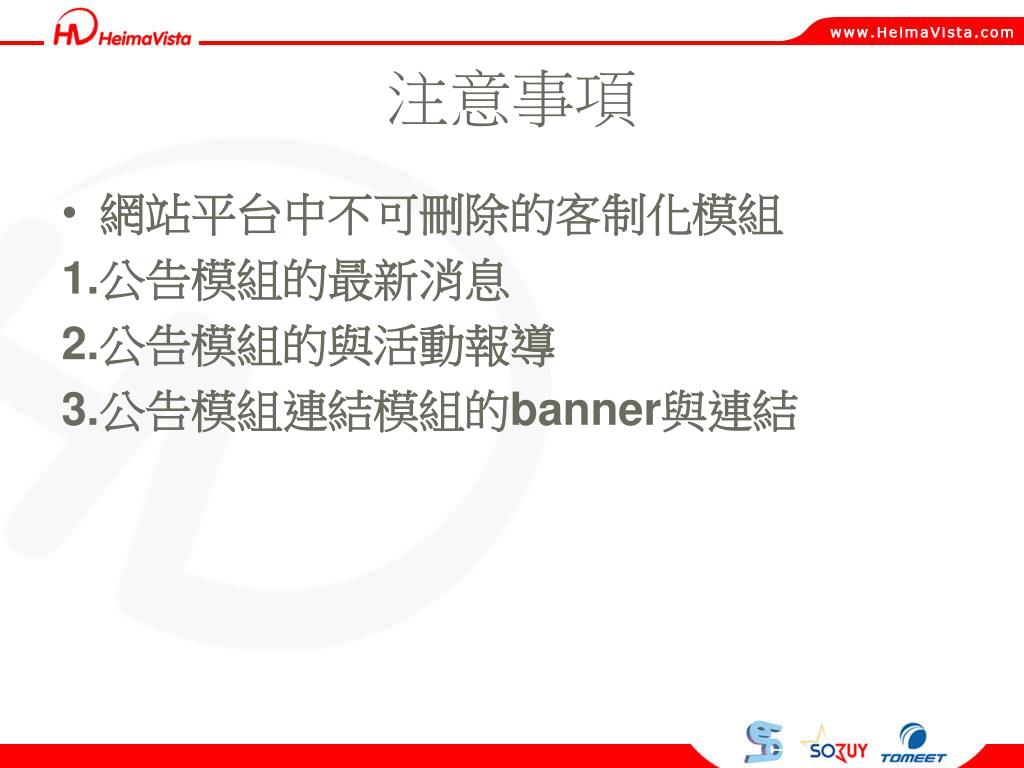 HV HeimaVista

www.HeimaVista.com

注意事項

• 網站平台中不可刪除的客制化模組

1.公告模組的最新消息

2.公告模組的與活動報導

3.公告模組連結模組的banner與連結

SOZUY

TOMEET